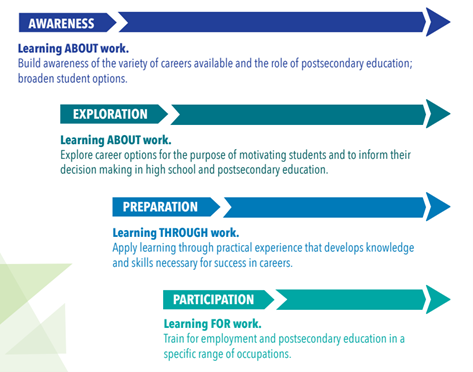 AWARENESS

Learning ABOUT work.
Build awareness of the variety of careers available and the role of postsecondary education; broaden student options.

EXPLORATION

Learning ABOUT work.
Explore career options for the purpose of motivating students and to inform their decision making in high school and postsecondary education.

PREPARATION

Learning THROUGH work.
Apply learning through practical experience that develops knowledge and skills necessary for success in careers.

PARTICIPATION

Learning FOR work.
Train for employment and postsecondary education in a specific range of occupations.